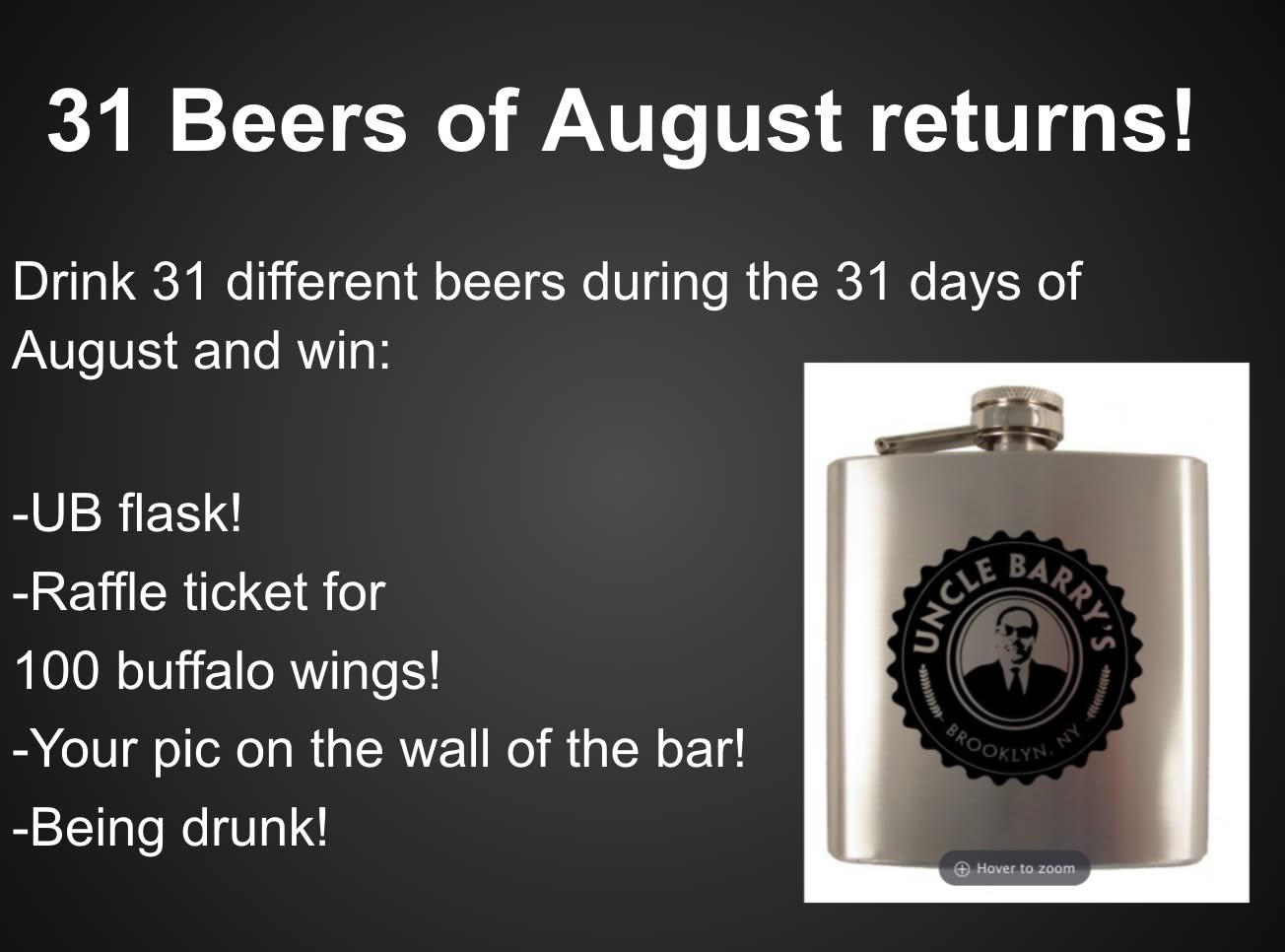 31 Beers of August returns!

Drink 31 different beers during the 31 days of August and win:

-UB flask!
-Raffle ticket for
100 buffalo wings!
-Your pic on the wall of the bar!
-Being drunk!

UNCLE BARRY'S
BROOKLYN, NY

Hover to zoom